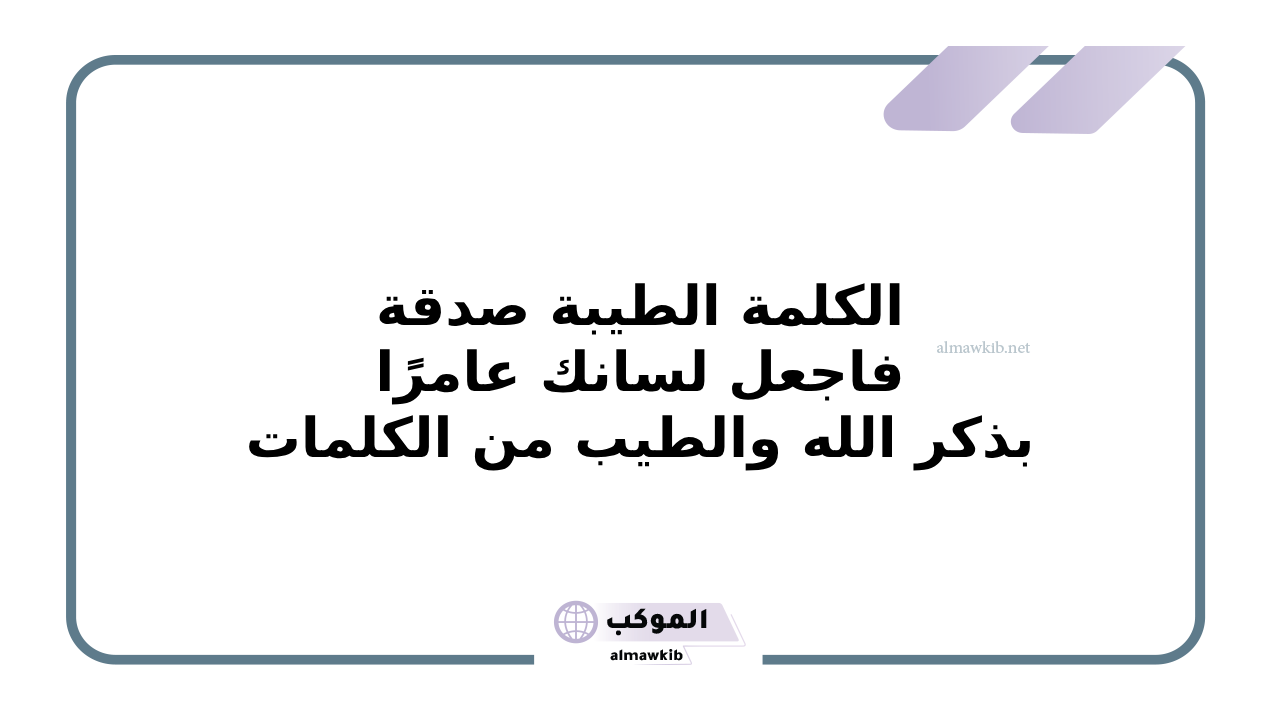 الكلمة الطيبة صدقة
فاجعل لسانك عامرًا
بذكر الله والطيب من الكلمات

almawkib.net

الموكب
almawkib